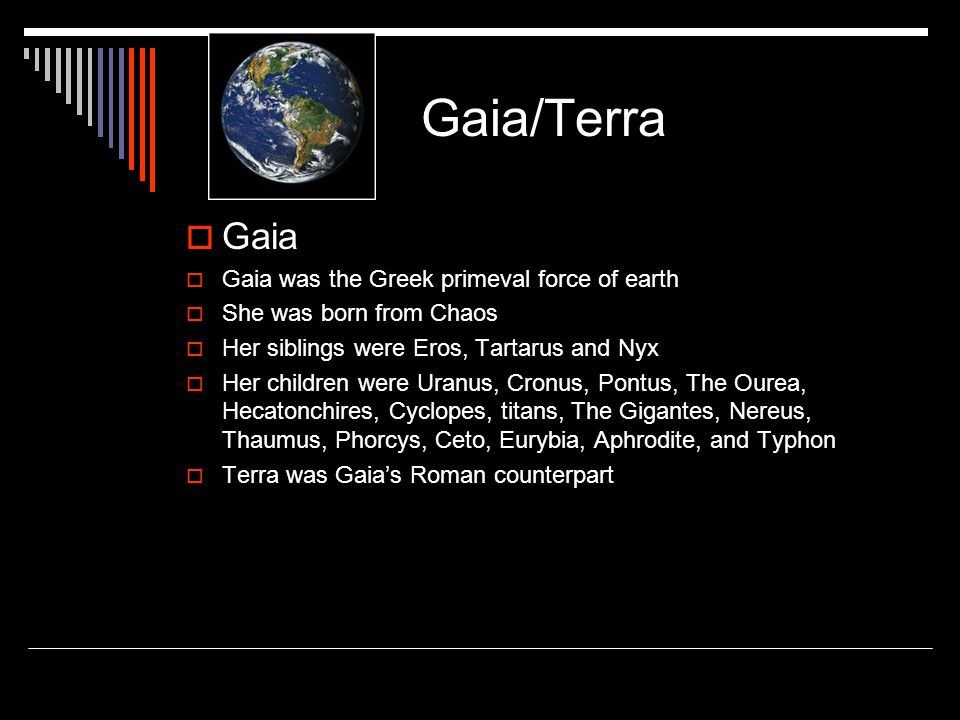 Gaia/Terra

Gaia

Gaia was the Greek primeval force of earth

She was born from Chaos

Her siblings were Eros, Tartarus and Nyx

Her children were Uranus, Cronus, Pontus, The Ourea, Hecatonchires, Cyclopes, titans, The Gigantes, Nereus, Thaumus, Phorcys, Ceto, Eurybia, Aphrodite, and Typhon

Terra was Gaia's Roman counterpart